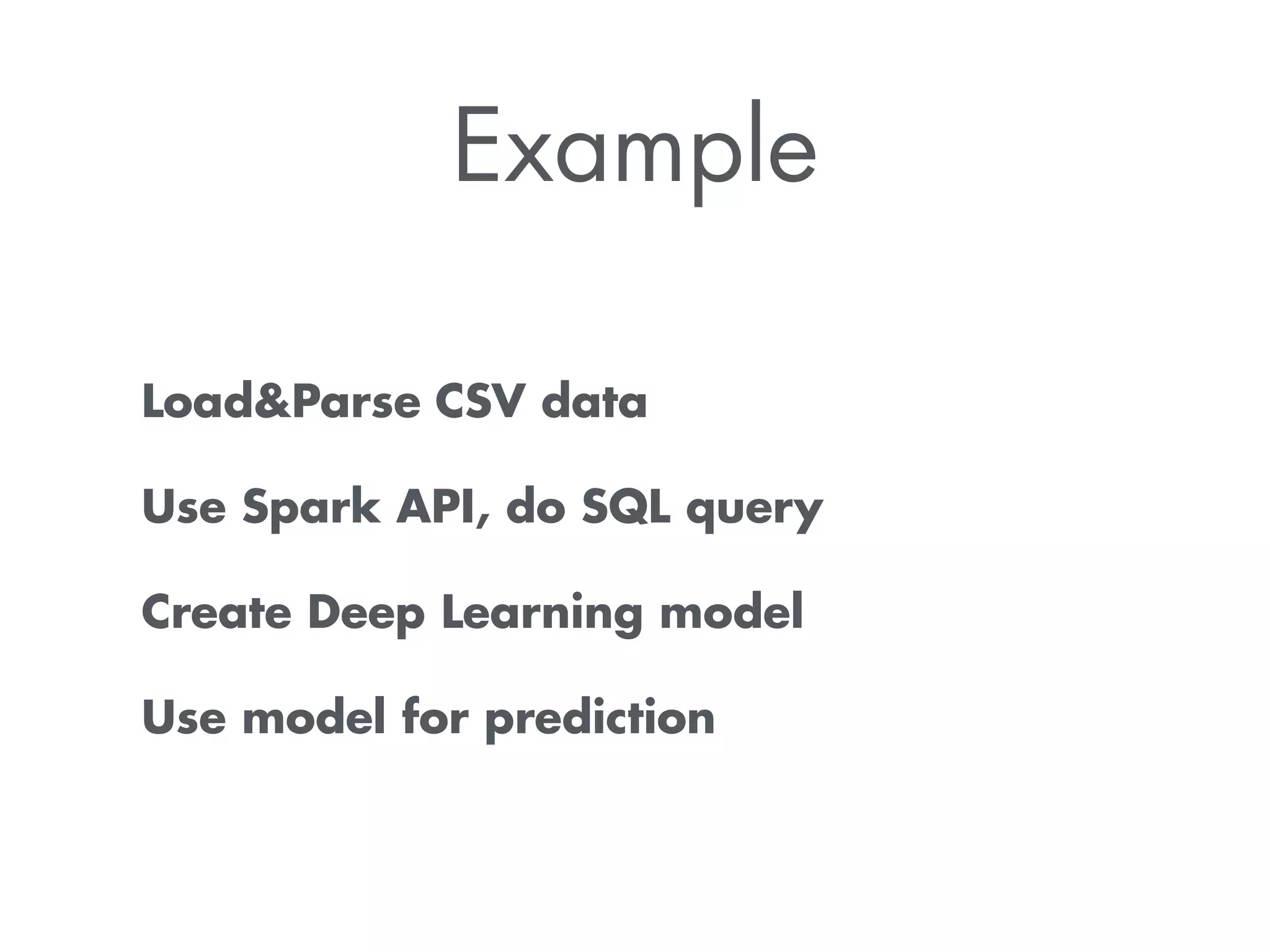 Example

Load&Parse CSV data

Use Spark API, do SQL query

Create Deep Learning model

Use model for prediction